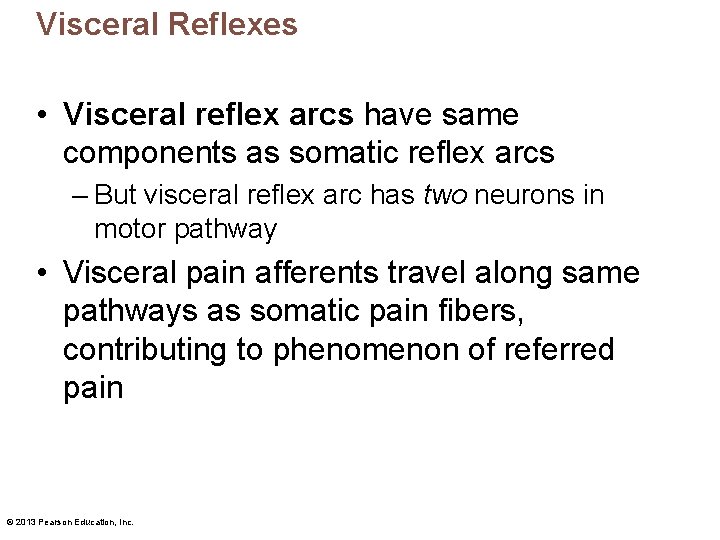 Visceral Reflexes

• Visceral reflex arcs have same components as somatic reflex arcs
– But visceral reflex arc has two neurons in motor pathway
• Visceral pain afferents travel along same pathways as somatic pain fibers, contributing to phenomenon of referred pain

© 2013 Pearson Education, Inc.